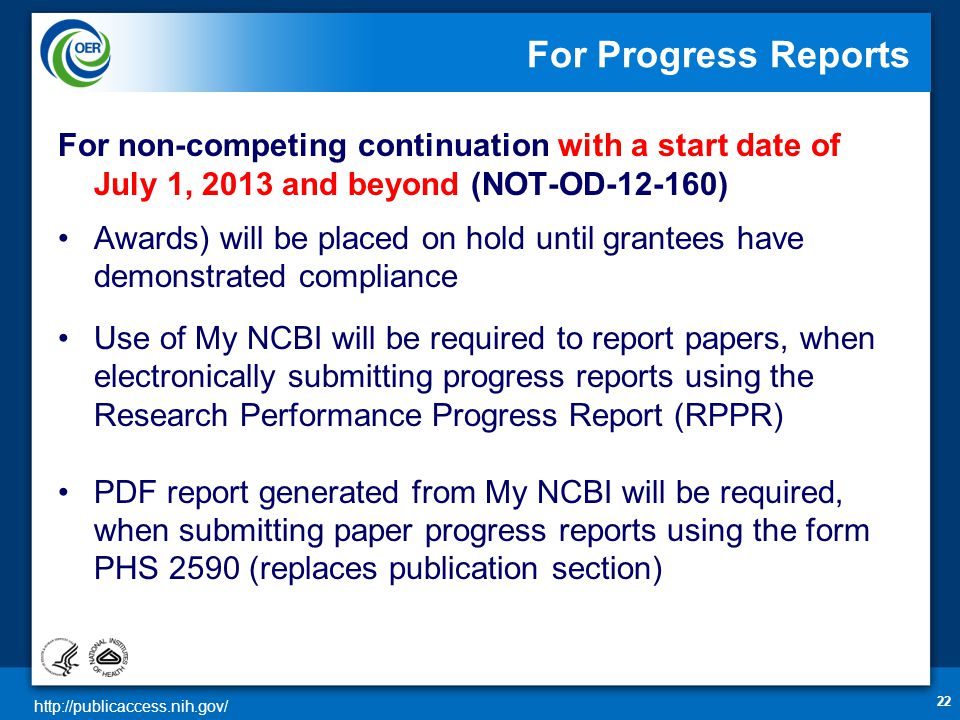 OER

For Progress Reports

For non-competing continuation with a start date of July 1, 2013 and beyond (NOT-OD-12-160)

• Awards) will be placed on hold until grantees have demonstrated compliance

• Use of My NCBI will be required to report papers, when electronically submitting progress reports using the Research Performance Progress Report (RPPR)

• PDF report generated from My NCBI will be required, when submitting paper progress reports using the form PHS 2590 (replaces publication section)

NATIONAL INSTITUTES OF HEALTH

http://publicaccess.nih.gov/

22